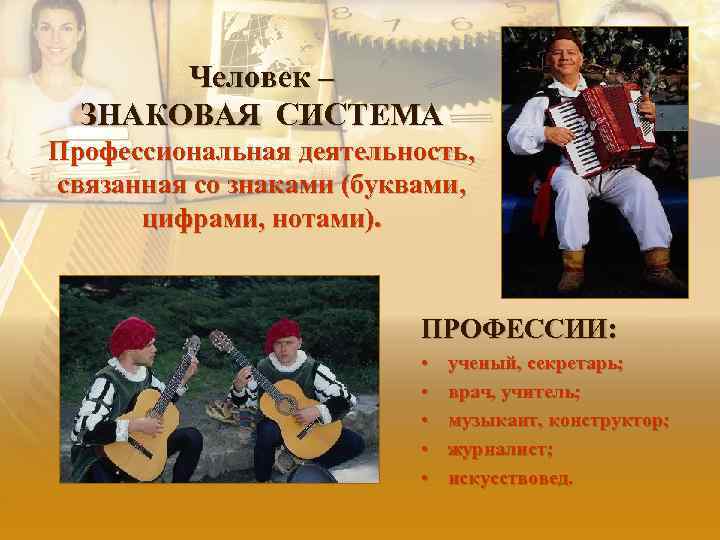 Человек –
ЗНАКОВАЯ СИСТЕМА
Профессиональная деятельность, связанная со знаками (буквами, цифрами, нотами).

ПРОФЕССИИ:
• ученый, секретарь;
• врач, учитель;
• музыкант, конструктор;
• журналист;
• искусствовед.